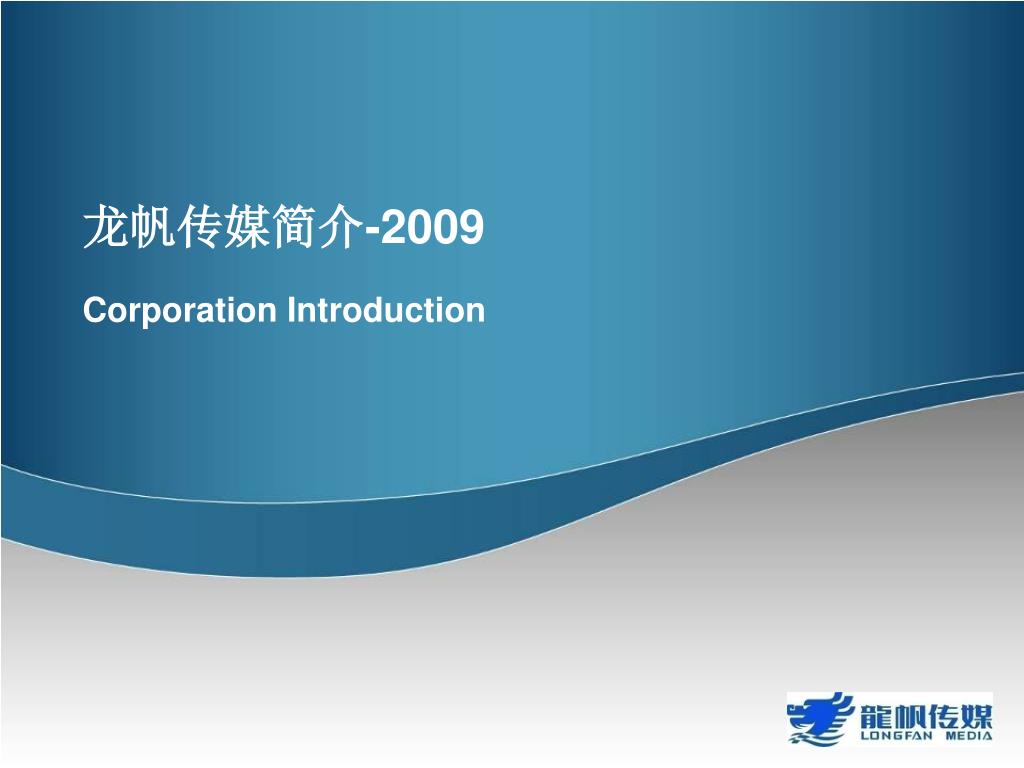 龙帆传媒简介-2009

Corporation Introduction

龍帆传媒
LONGFAN MEDIA